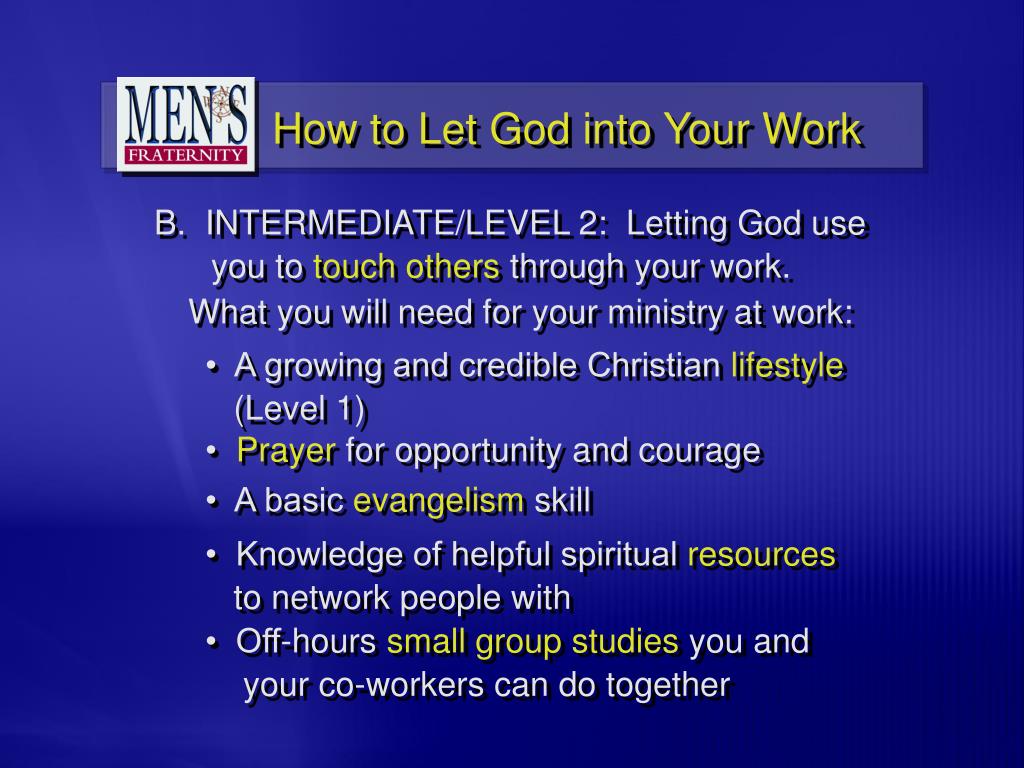 MEN'S
FRATERNITY

How to Let God into Your Work

B. INTERMEDIATE/LEVEL 2: Letting God use you to touch others through your work.

What you will need for your ministry at work:

• A growing and credible Christian lifestyle (Level 1)

• Prayer for opportunity and courage

• A basic evangelism skill

• Knowledge of helpful spiritual resources to network people with

• Off-hours small group studies you and your co-workers can do together